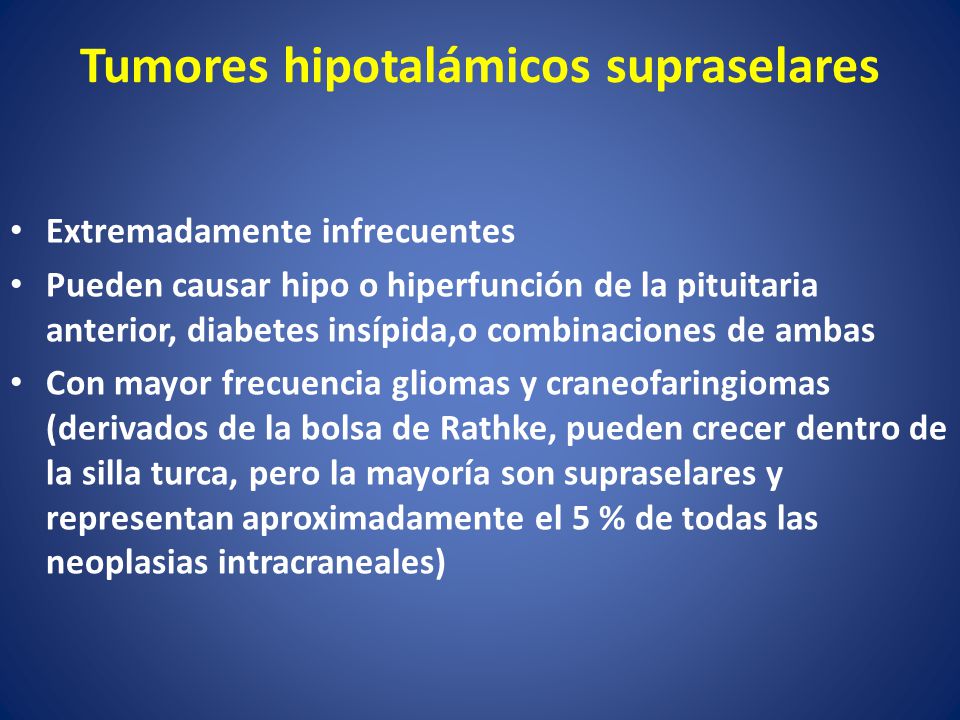 Tumores hipotalámicos supraselares

• Extremadamente infrecuentes
• Pueden causar hipo o hiperfunción de la pituitaria anterior, diabetes insípida,o combinaciones de ambas
• Con mayor frecuencia gliomas y craneofaringiomas (derivados de la bolsa de Rathke, pueden crecer dentro de la silla turca, pero la mayoría son supraselares y representan aproximadamente el 5 % de todas las neoplasias intracraneales)